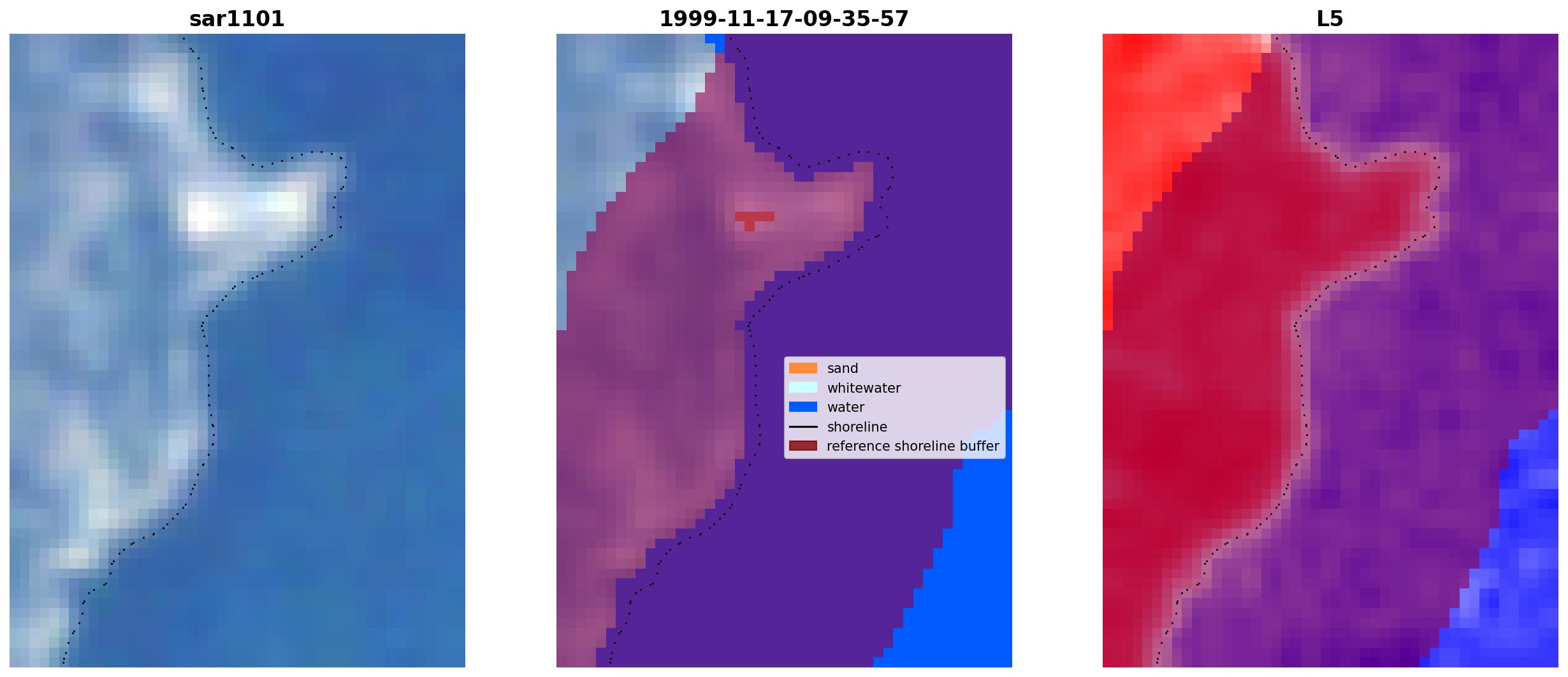 sar1101

1999-11-17-09-35-57

sand
whitewater
water
shoreline
reference shoreline buffer

L5